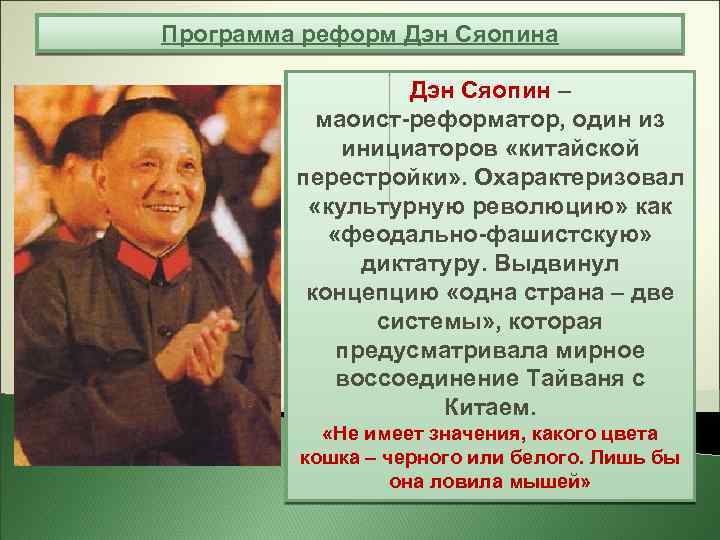 Программа реформ Дэн Сяопина

Дэн Сяопин – маоист-реформатор, один из инициаторов «китайской перестройки». Охарактеризовал «культурную революцию» как «феодально-фашистскую» диктатуру. Выдвинул концепцию «одна страна – две системы», которая предусматривала мирное воссоединение Тайваня с Китаем.

«Не имеет значения, какого цвета кошка – черного или белого. Лишь бы она ловила мышей»